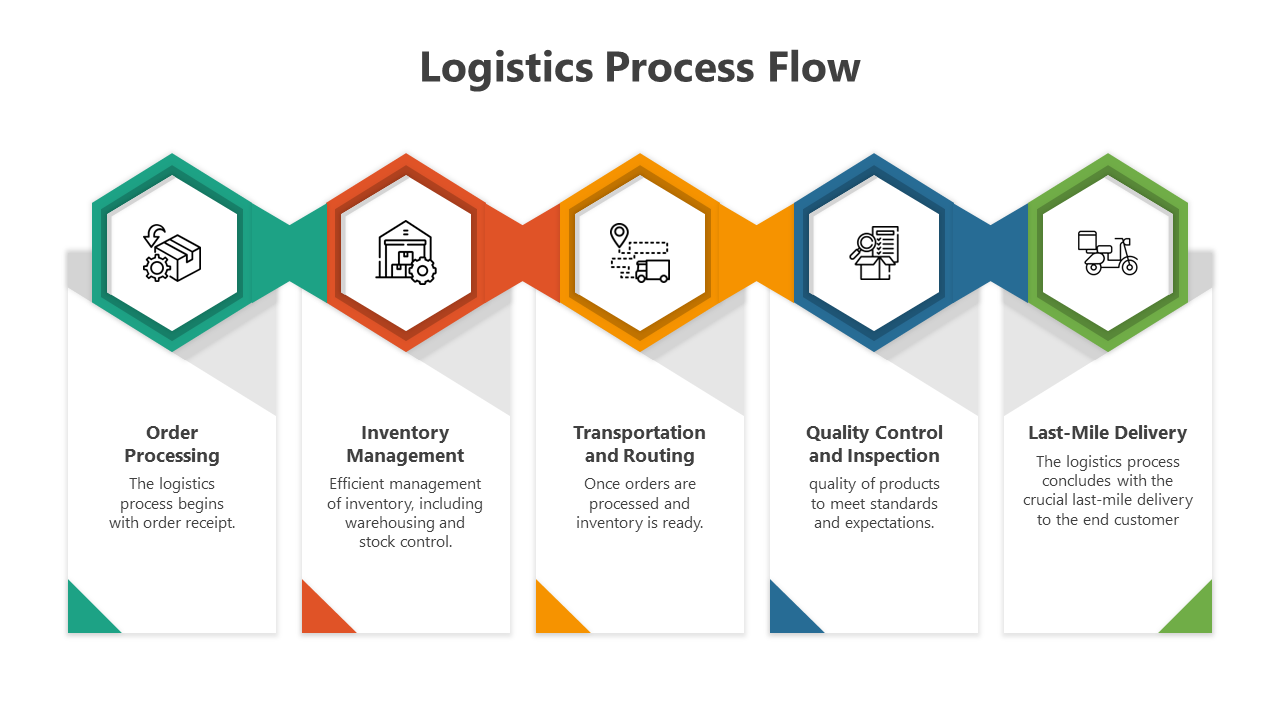 Logistics Process Flow

Order Processing
The logistics process begins with order receipt.

Inventory Management
Efficient management of inventory, including warehousing and stock control.

Transportation and Routing
Once orders are processed and inventory is ready.

Quality Control and Inspection
quality of products to meet standards and expectations.

Last-Mile Delivery
The logistics process concludes with the crucial last-mile delivery to the end customer